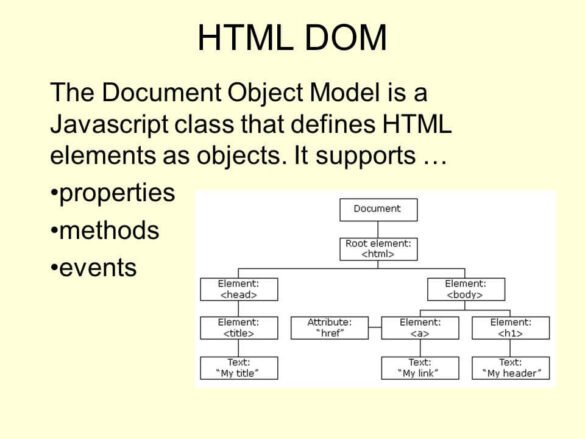 HTML DOM

The Document Object Model is a Javascript class that defines HTML elements as objects. It supports …

•properties
•methods
•events

Document

Root element: <html>

Element: <head>

Element: <body>

Element: <title>

Attribute: "href"

Element: <a>

Element: <h1>

Text: "My title"

Text: "My link"

Text: "My header"